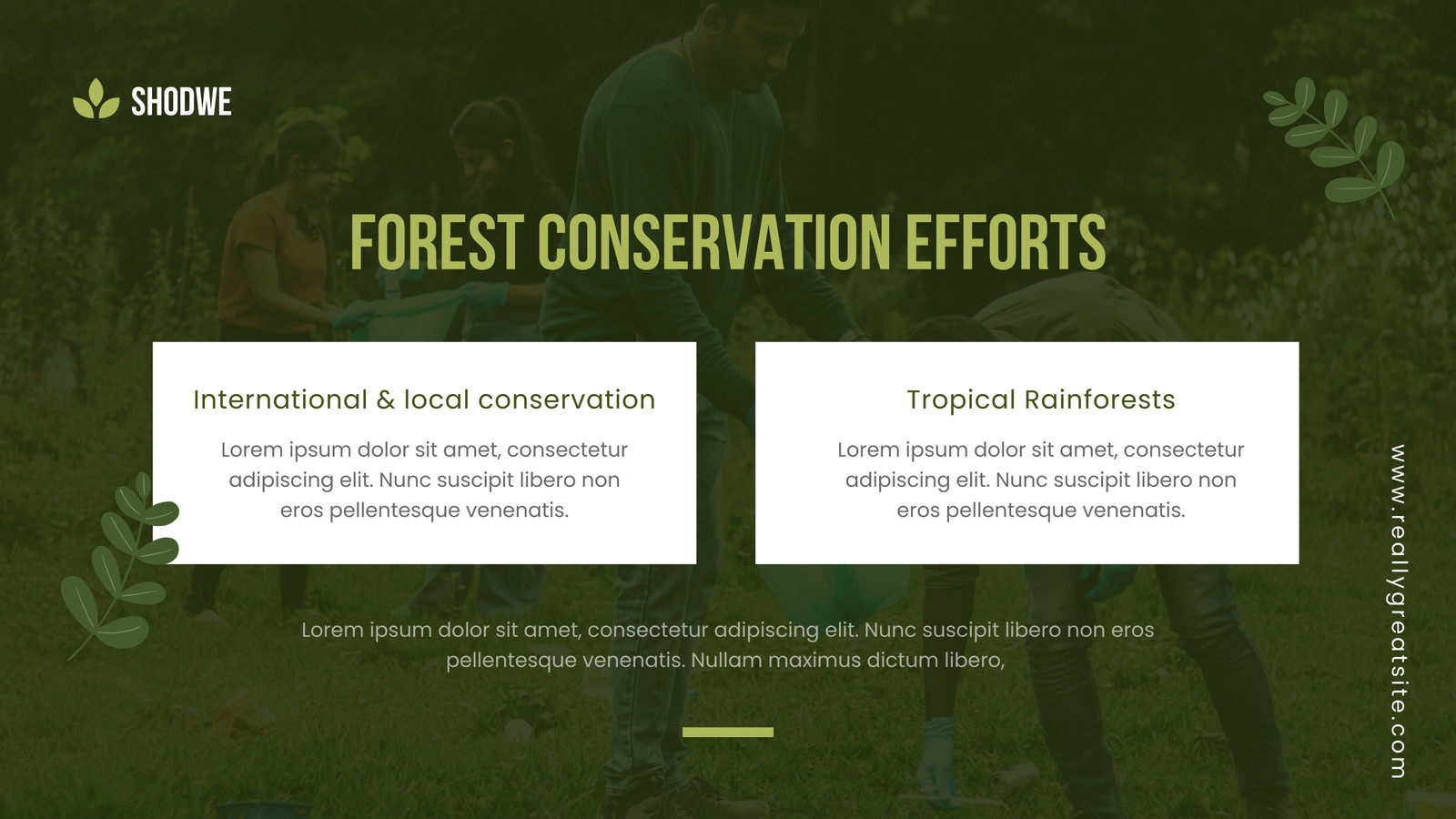 SHODWE

FOREST CONSERVATION EFFORTS

International & local conservation

Lorem ipsum dolor sit amet, consectetur adipiscing elit. Nunc suscipit libero non eros pellentesque venenatis.

Tropical Rainforests

Lorem ipsum dolor sit amet, consectetur adipiscing elit. Nunc suscipit libero non eros pellentesque venenatis.

Lorem ipsum dolor sit amet, consectetur adipiscing elit. Nunc suscipit libero non eros pellentesque venenatis. Nullam maximus dictum libero,

www.reallygreatsite.com